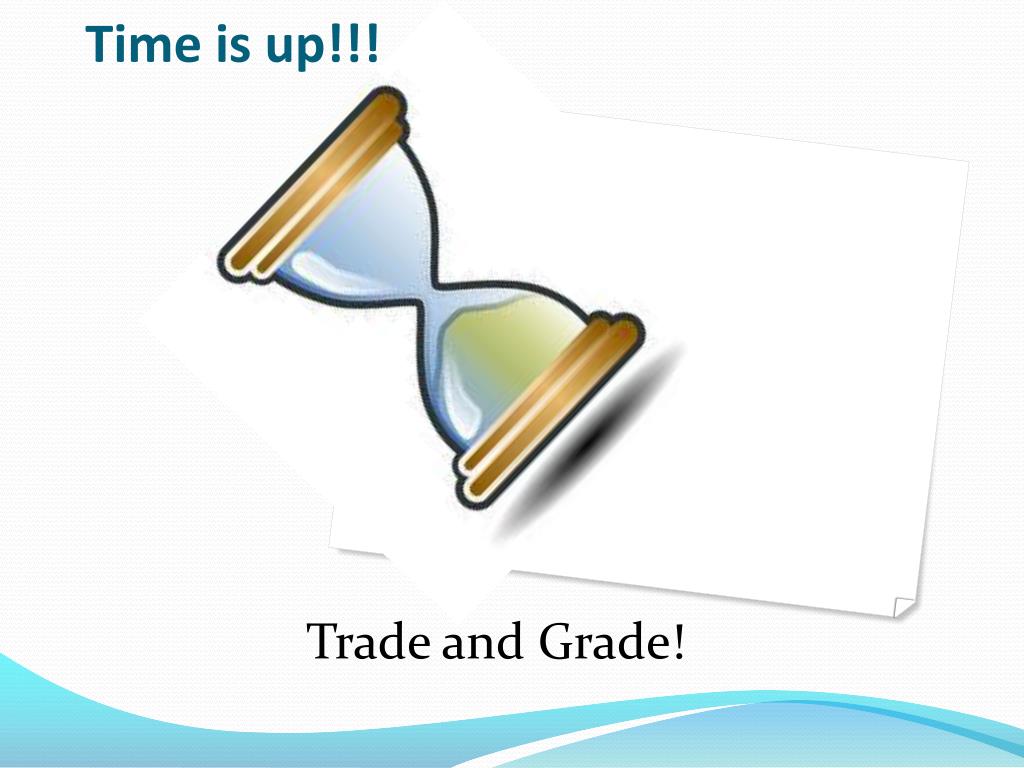 Time is up!!!

Trade and Grade!